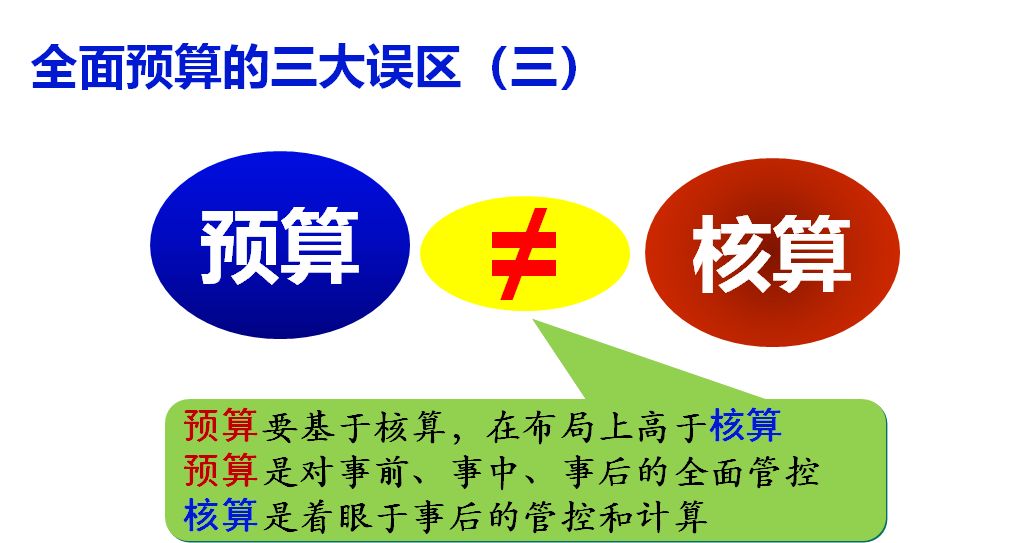 全面预算的三大误区（三）

预算 $\neq$ 核算

预算要基于核算，在布局上高于核算
预算是对事前、事中、事后的全面管控
核算是着眼于事后的管控和计算